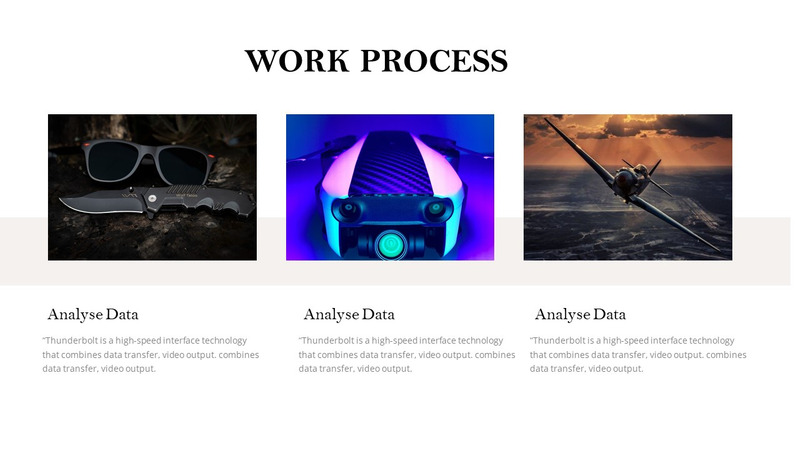 WORK PROCESS

Analyse Data

"Thunderbolt is a high-speed interface technology that combines data transfer, video output. combines data transfer, video output.

Analyse Data

"Thunderbolt is a high-speed interface technology that combines data transfer, video output. combines data transfer, video output.

Analyse Data

"Thunderbolt is a high-speed interface technology that combines data transfer, video output. combines data transfer, video output.